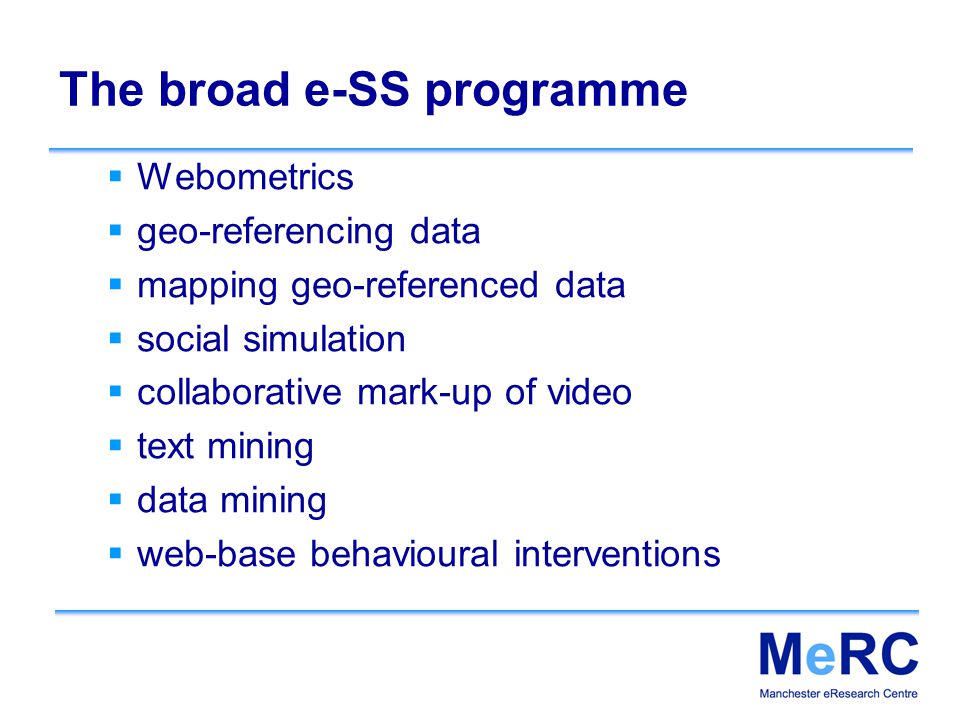 The broad e-SS programme

- Webometrics
- geo-referencing data
- mapping geo-referenced data
- social simulation
- collaborative mark-up of video
- text mining
- data mining
- web-base behavioural interventions

MeRC
Manchester eResearch Centre